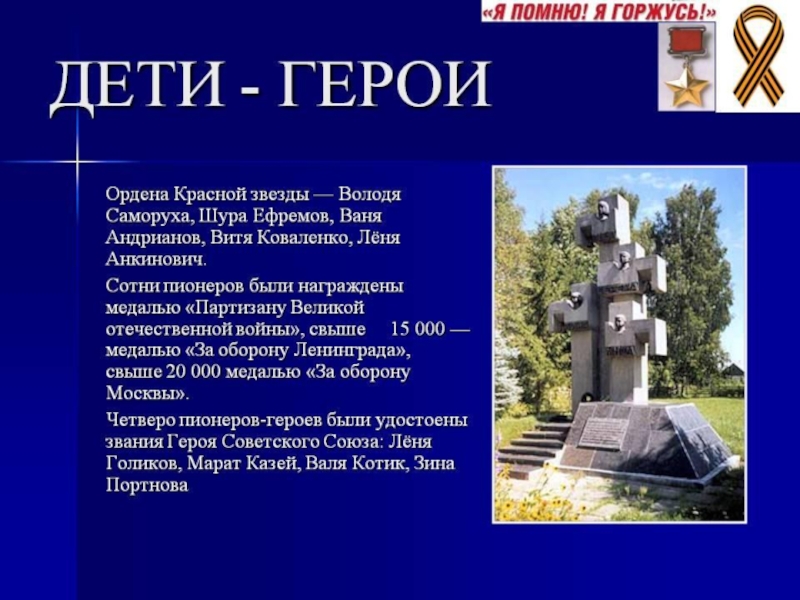 «Я ПОМНЮ! Я ГОРЖУСЬ!»

ДЕТИ - ГЕРОИ

Ордена Красной звезды — Володя Саморуха, Шура Ефремов, Ваня Андрианов, Витя Коваленко, Лёня Анкинович.

Сотни пионеров были награждены медалью «Партизану Великой отечественной войны», свыше 15 000 — медалью «За оборону Ленинграда», свыше 20 000 медалью «За оборону Москвы».

Четверо пионеров-героев были удостоены звания Героя Советского Союза: Лёня Голиков, Марат Казей, Валя Котик, Зина Портнова